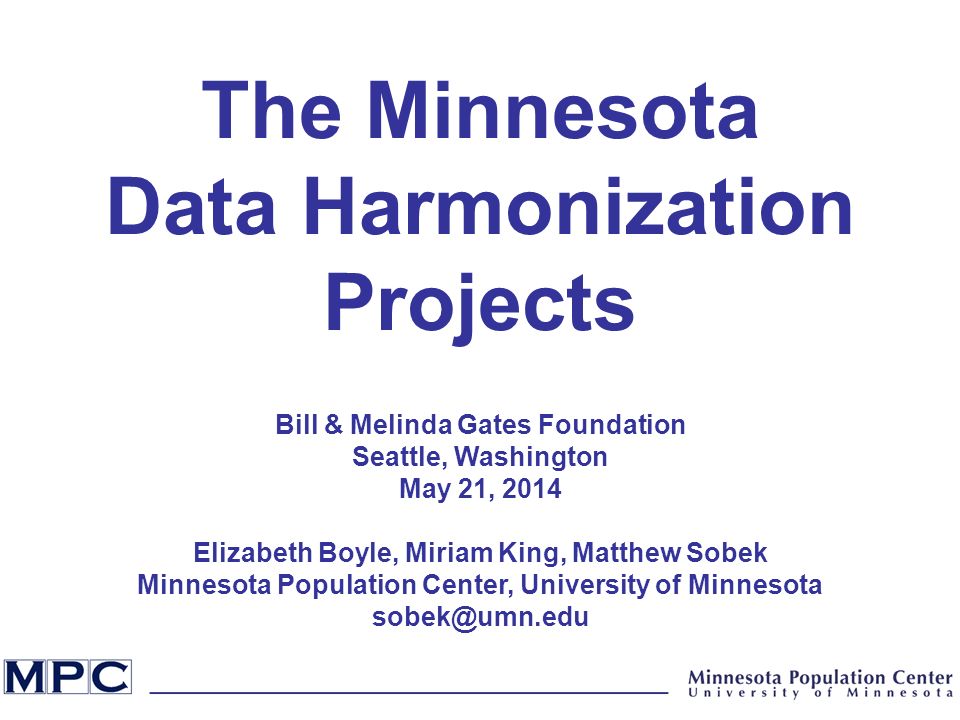 The Minnesota Data Harmonization Projects

Bill & Melinda Gates Foundation
Seattle, Washington
May 21, 2014

Elizabeth Boyle, Miriam King, Matthew Sobek
Minnesota Population Center, University of Minnesota
sobek@umn.edu

MPC

Minnesota Population Center
University of Minnesota